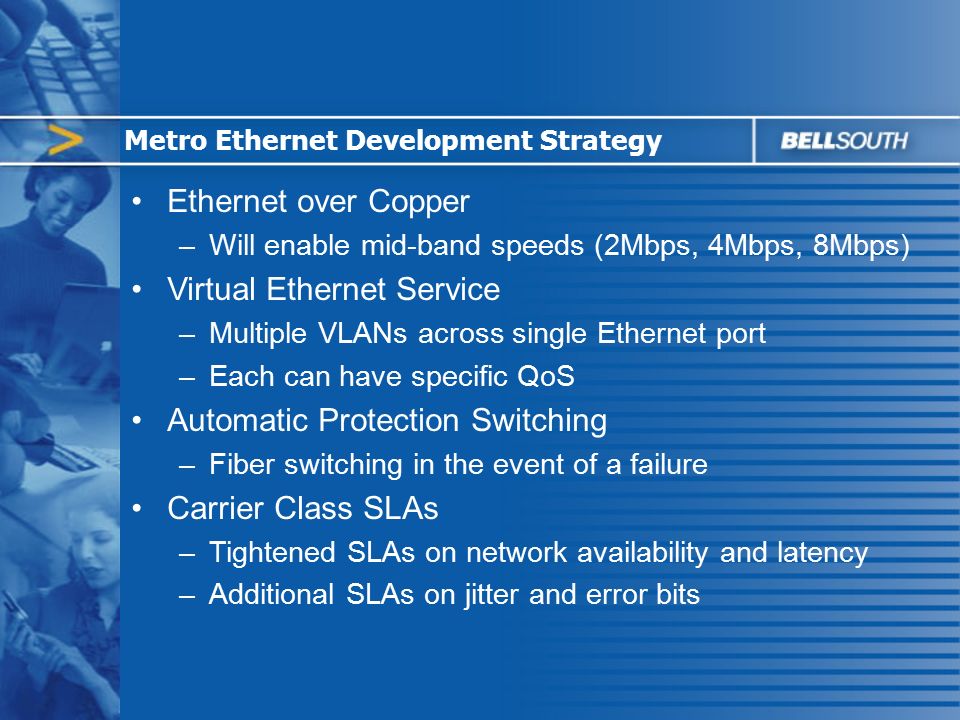 Metro Ethernet Development Strategy

BELLSOUTH

• Ethernet over Copper
– Will enable mid-band speeds (2Mbps, 4Mbps, 8Mbps)
• Virtual Ethernet Service
– Multiple VLANs across single Ethernet port
– Each can have specific QoS
• Automatic Protection Switching
– Fiber switching in the event of a failure
• Carrier Class SLAs
– Tightened SLAs on network availability and latency
– Additional SLAs on jitter and error bits